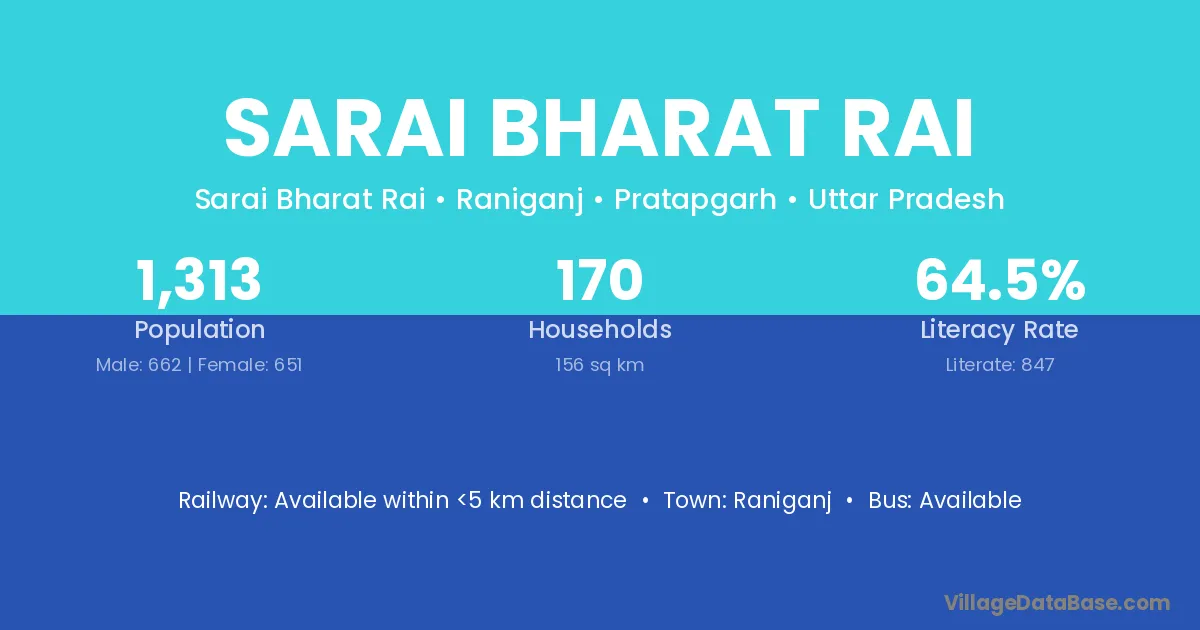 SARAI BHARAT RAI

Sarai Bharat Rai • Raniganj • Pratapgarh • Uttar Pradesh

1,313
Population
Male: 662 | Female: 651

170
Households
156 sq km

64.5%
Literacy Rate
Literate: 847

Railway: Available within <5 km distance • Town: Raniganj • Bus: Available

VillageDataBase.com